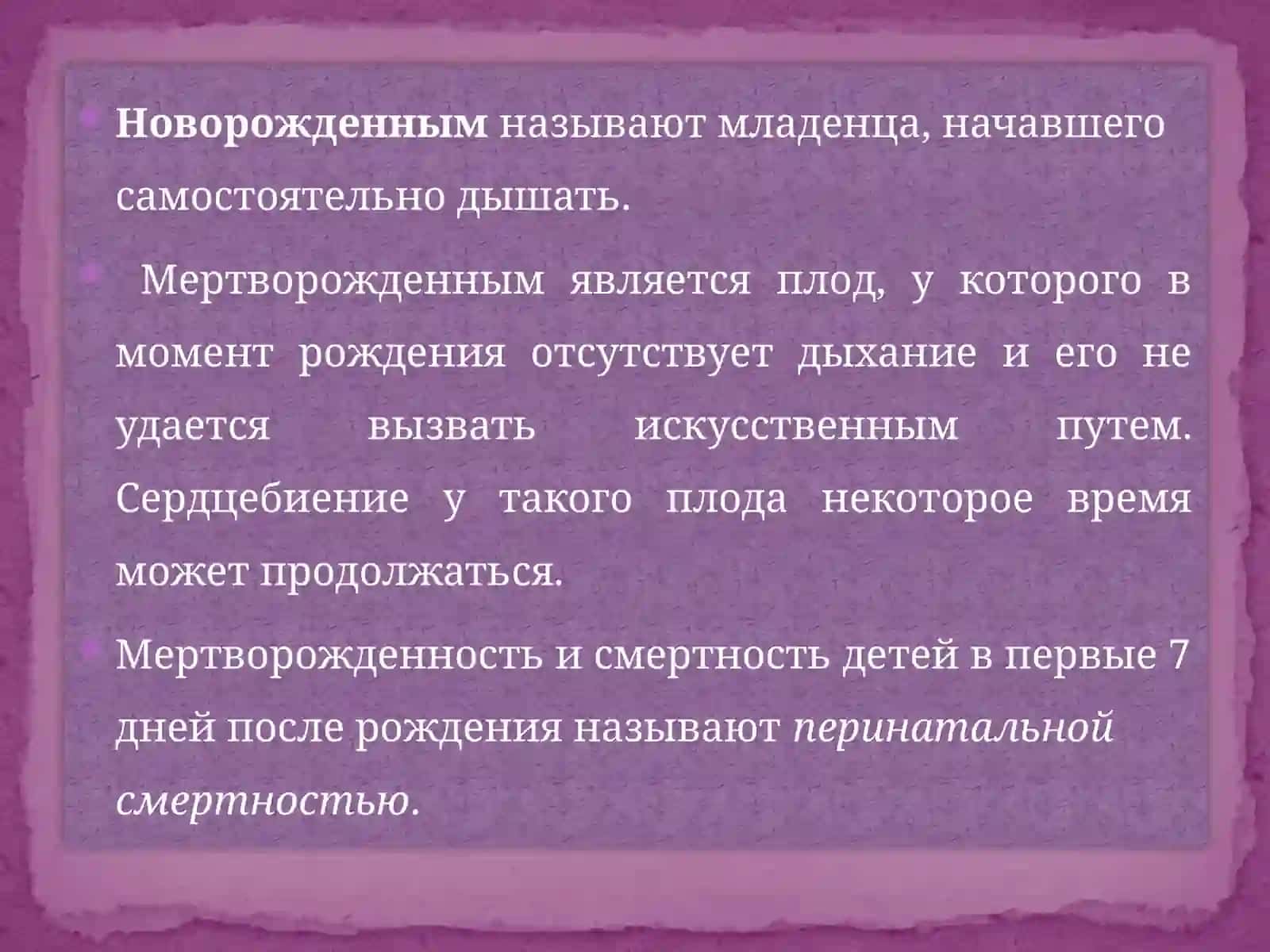 Новорожденным называют младенца, начавшего самостоятельно дышать.

Мертворожденным является плод, у которого в момент рождения отсутствует дыхание и его не удается вызвать искусственным путем. Сердцебиение у такого плода некоторое время может продолжаться.

Мертворожденность и смертность детей в первые 7 дней после рождения называют перинатальной смертностью.